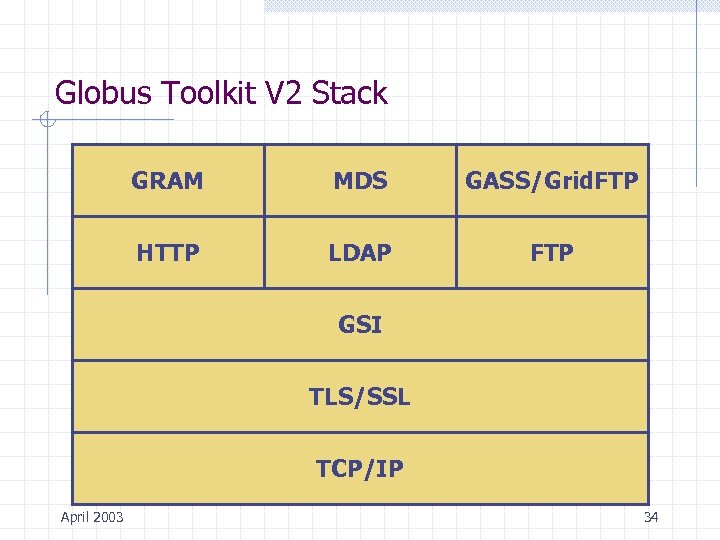 Globus Toolkit V2 Stack

| GRAM | MDS | GASS/GridFTP |
|---|---|---|
| HTTP | LDAP | FTP |
| GSI | | |
| TLS/SSL | | |
| TCP/IP | | |

April 2003

34